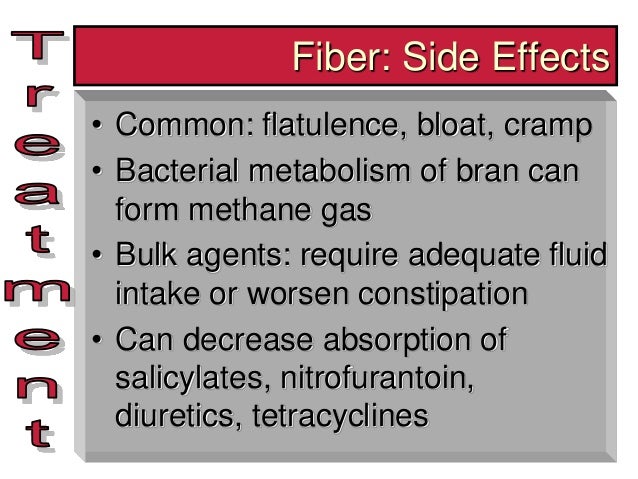 Treatment

Fiber: Side Effects

• Common: flatulence, bloat, cramp
• Bacterial metabolism of bran can form methane gas
• Bulk agents: require adequate fluid intake or worsen constipation
• Can decrease absorption of salicylates, nitrofurantoin, diuretics, tetracyclines